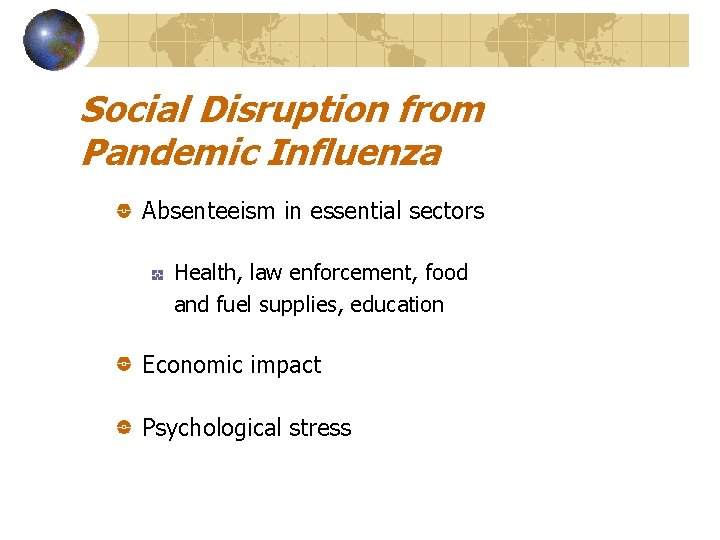 Social Disruption from Pandemic Influenza

Absenteeism in essential sectors

Health, law enforcement, food and fuel supplies, education

Economic impact

Psychological stress